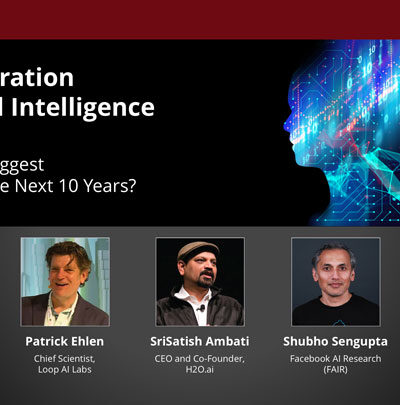 ration
l Intelligence

ggest
e Next 10 Years?

Patrick Ehlen
Chief Scientist, Loop AI Labs

SriSatish Ambati
CEO and Co-Founder, H2O.ai

Shubho Sengupta
Facebook AI Research (FAIR)